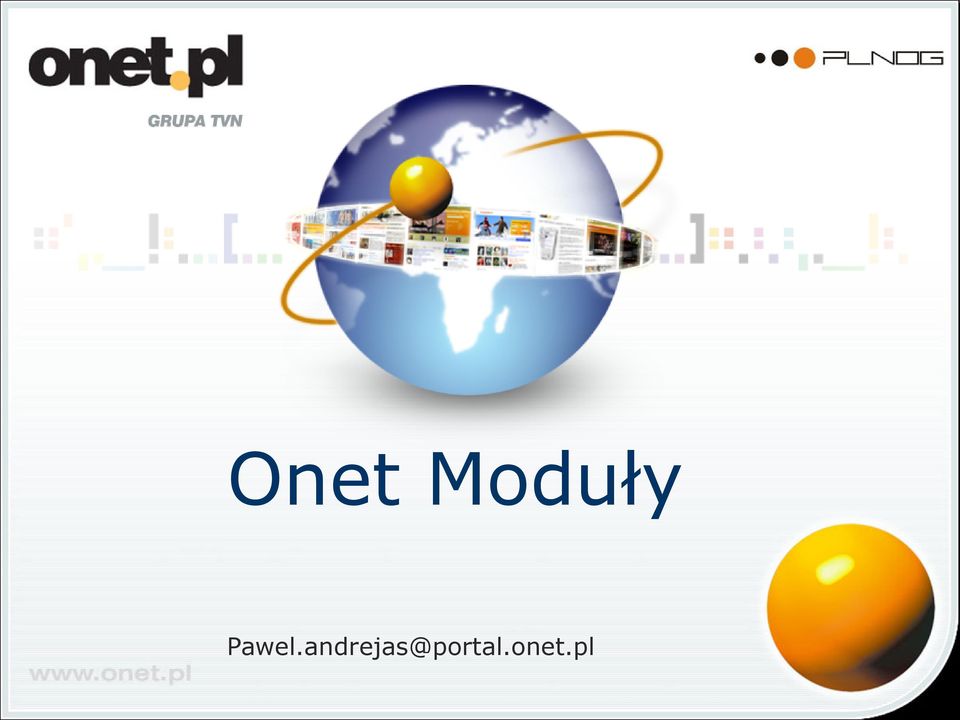 onet.pl
GRUPA TVN

PLNOG

Onet Moduły

Pawel.andrejas@portal.onet.pl

www.onet.pl